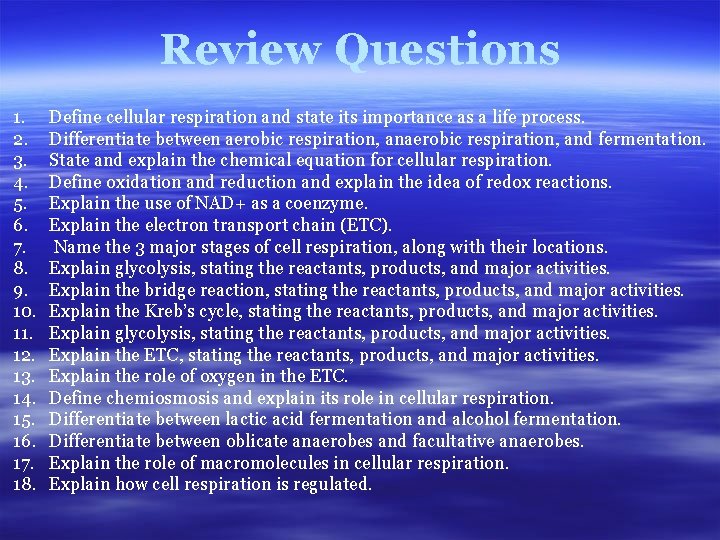 Review Questions

1. Define cellular respiration and state its importance as a life process.
2. Differentiate between aerobic respiration, anaerobic respiration, and fermentation.
3. State and explain the chemical equation for cellular respiration.
4. Define oxidation and reduction and explain the idea of redox reactions.
5. Explain the use of NAD+ as a coenzyme.
6. Explain the electron transport chain (ETC).
7. Name the 3 major stages of cell respiration, along with their locations.
8. Explain glycolysis, stating the reactants, products, and major activities.
9. Explain the bridge reaction, stating the reactants, products, and major activities.
10. Explain the Kreb's cycle, stating the reactants, products, and major activities.
11. Explain glycolysis, stating the reactants, products, and major activities.
12. Explain the ETC, stating the reactants, products, and major activities.
13. Explain the role of oxygen in the ETC.
14. Define chemiosmosis and explain its role in cellular respiration.
15. Differentiate between lactic acid fermentation and alcohol fermentation.
16. Differentiate between oblicate anaerobes and facultative anaerobes.
17. Explain the role of macromolecules in cellular respiration.
18. Explain how cell respiration is regulated.